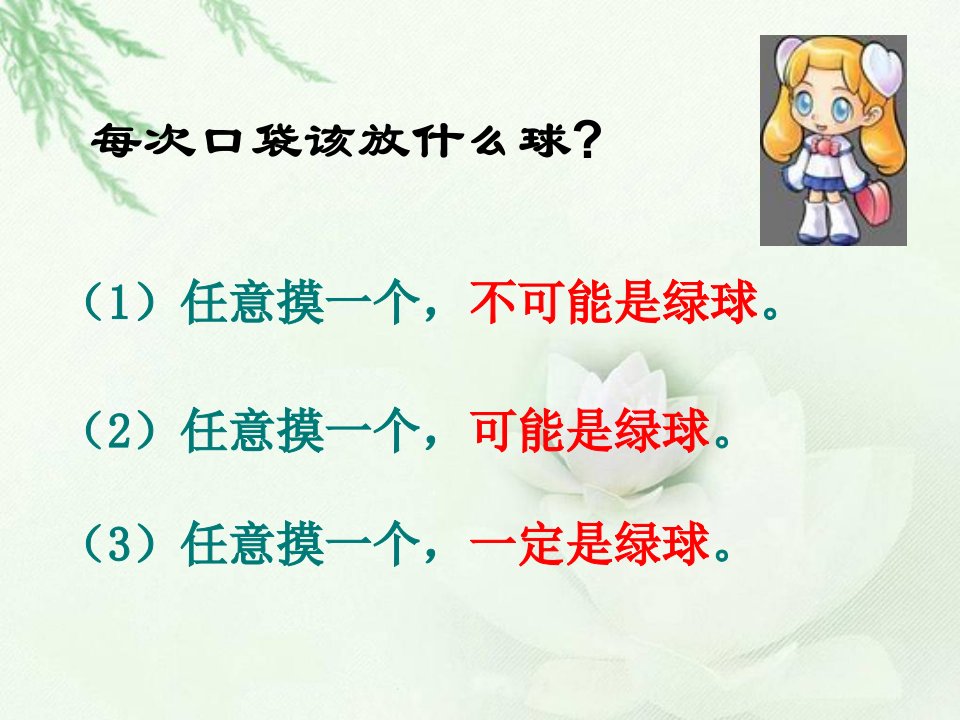 每次口袋该放什么球？

（1）任意摸一个，不可能是绿球。

（2）任意摸一个，可能是绿球。

（3）任意摸一个，一定是绿球。